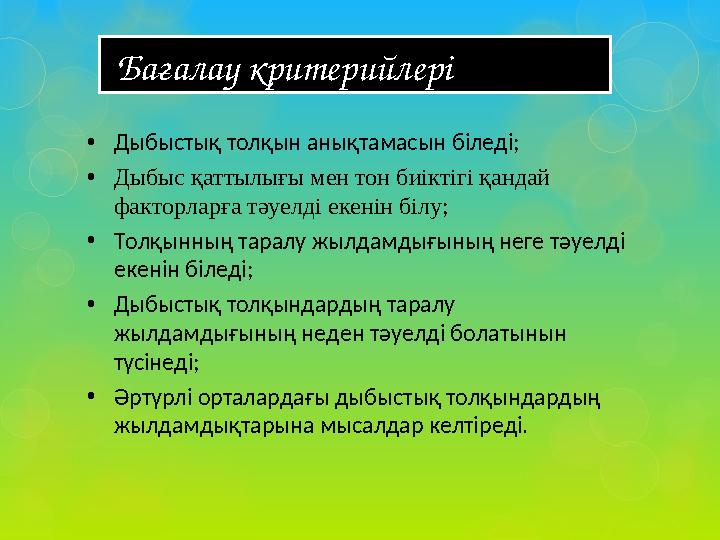 Бағалау критерийлері

• Дыбыстық толқын анықтамасын біледі;
• Дыбыс қаттылығы мен тон биіктігі қандай факторларға тәуелді екенін білу;
• Толқынның таралу жылдамдығының неге тәуелді екенін біледі;
• Дыбыстық толқындардың таралу жылдамдығының неден тәуелді болатынын түсінеді;
• Әртүрлі орталардағы дыбыстық толқындардың жылдамдықтарына мысалдар келтіреді.